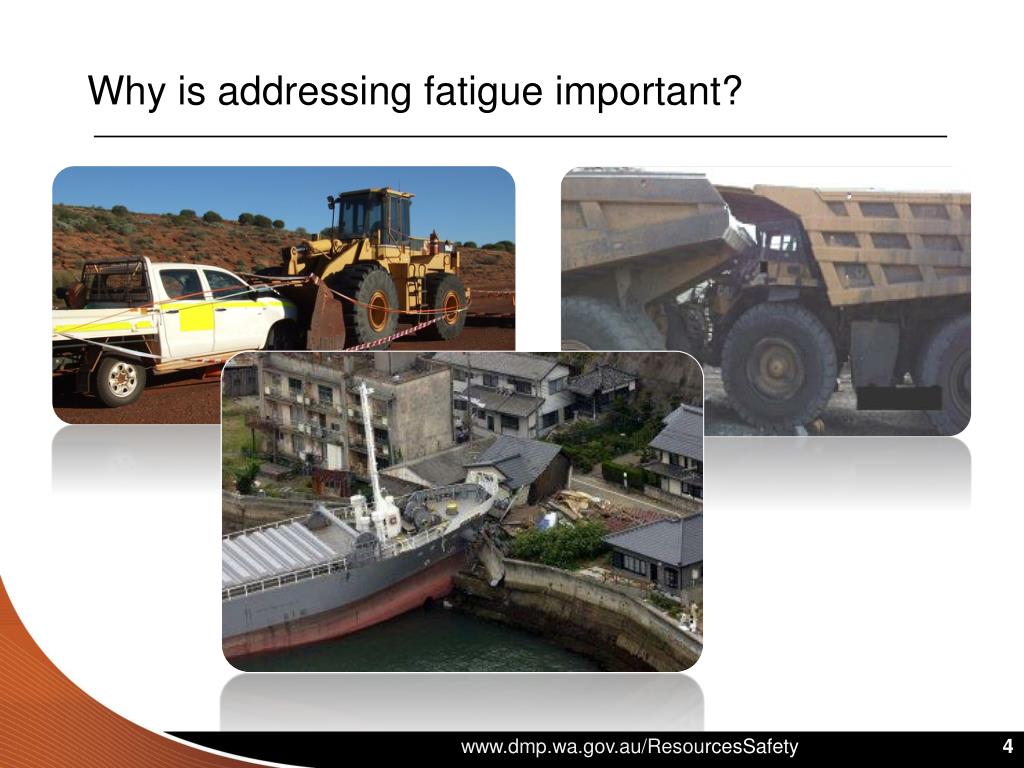 Why is addressing fatigue important?

www.dmp.wa.gov.au/ResourcesSafety

4